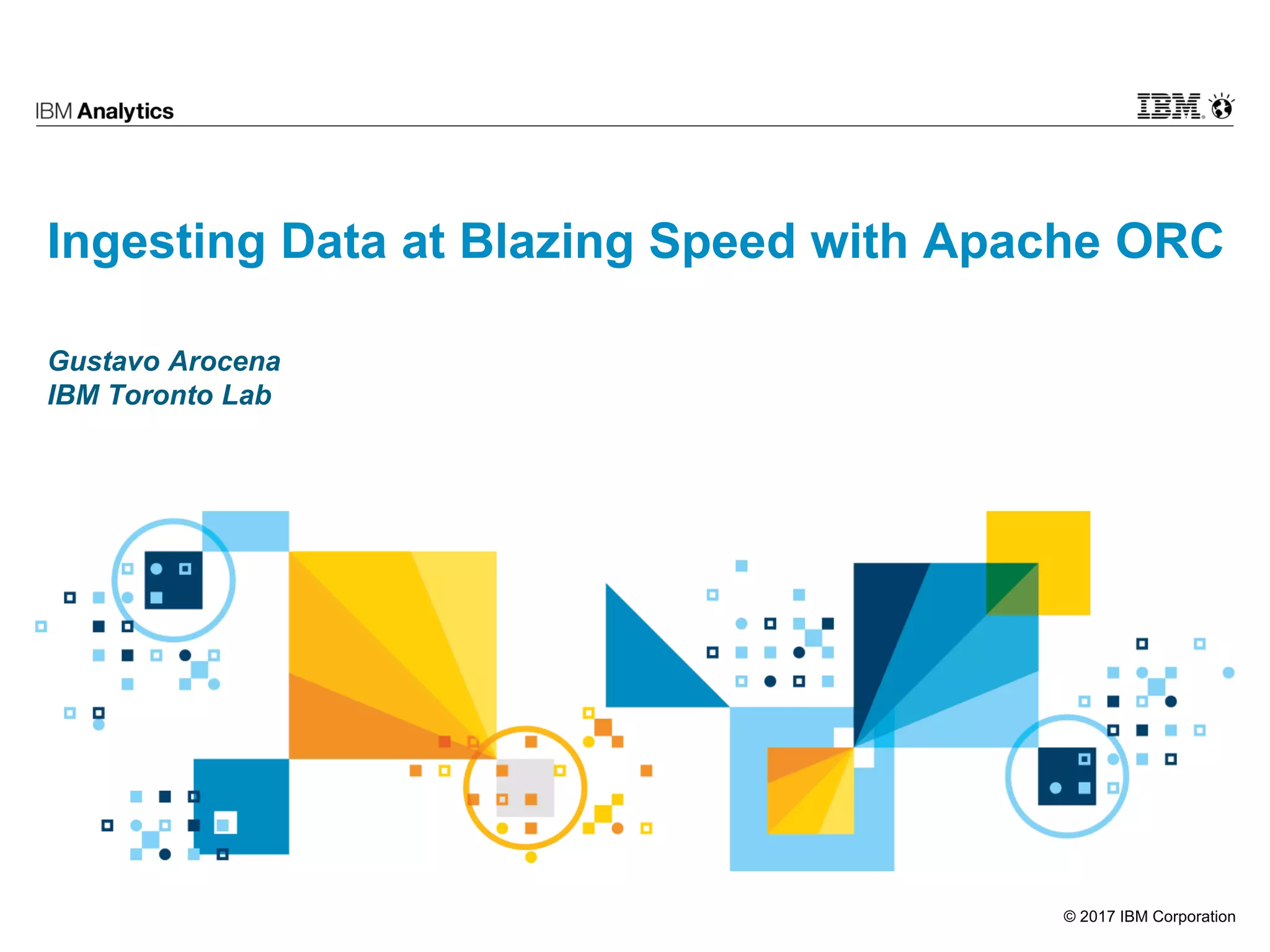 IBM Analytics

IBM

Ingesting Data at Blazing Speed with Apache ORC

Gustavo Arocena
IBM Toronto Lab

© 2017 IBM Corporation